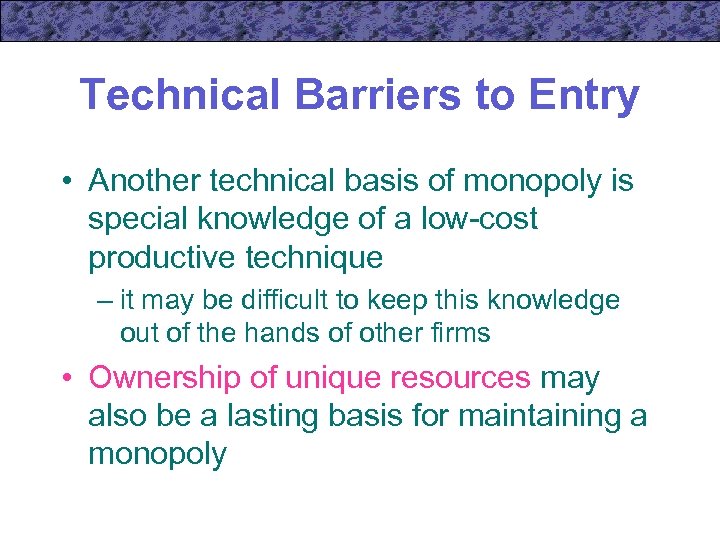 Technical Barriers to Entry

• Another technical basis of monopoly is special knowledge of a low-cost productive technique

– it may be difficult to keep this knowledge out of the hands of other firms

• Ownership of unique resources may also be a lasting basis for maintaining a monopoly